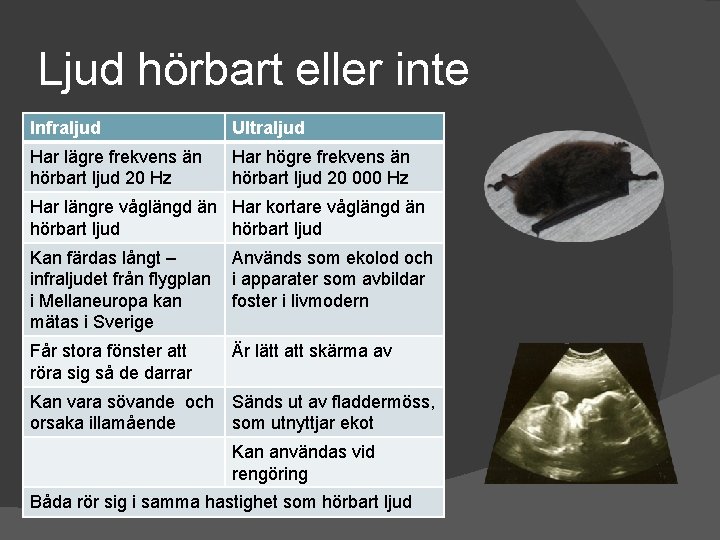 Ljud hörbart eller inte

| Infraljud | Ultraljud |
|---|---|
| Har lägre frekvens än hörbart ljud 20 Hz | Har högre frekvens än hörbart ljud 20 000 Hz |
| Har längre våglängd än hörbart ljud | Har kortare våglängd än hörbart ljud |
| Kan färdas långt – infraljudet från flygplan i Mellaneuropa kan mätas i Sverige | Används som ekolod och i apparater som avbildar foster i livmodern |
| Får stora fönster att röra sig så de darrar | Är lätt att skärma av |
| Kan vara sövande och orsaka illamående | Sänds ut av fladdermöss, som utnyttjar ekot |
| | Kan användas vid rengöring |
| Båda rör sig i samma hastighet som hörbart ljud | |